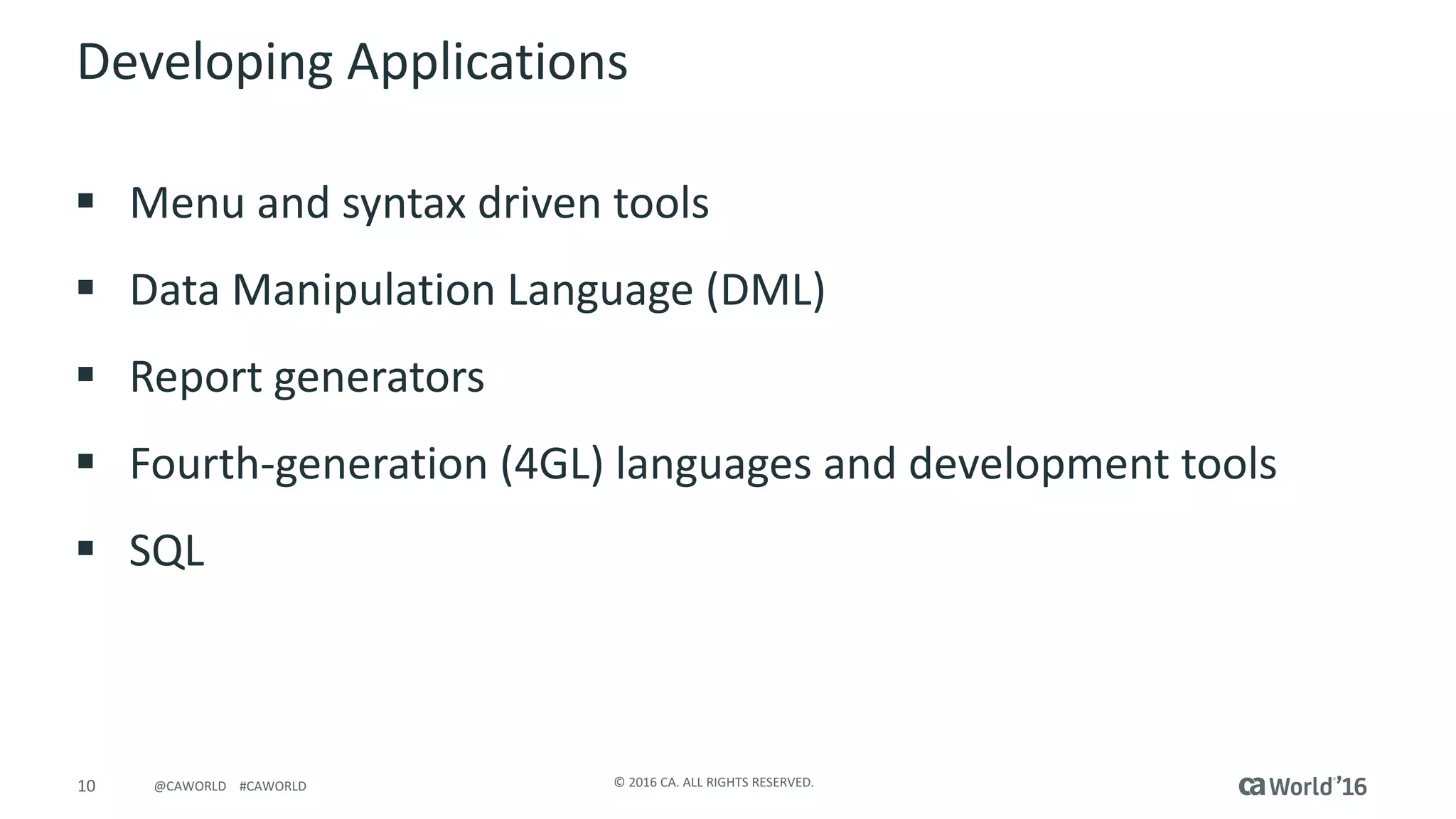 Developing Applications

▪ Menu and syntax driven tools

▪ Data Manipulation Language (DML)

▪ Report generators

▪ Fourth-generation (4GL) languages and development tools

▪ SQL

10 @CAWORLD #CAWORLD

© 2016 CA. ALL RIGHTS RESERVED.

ca World'16